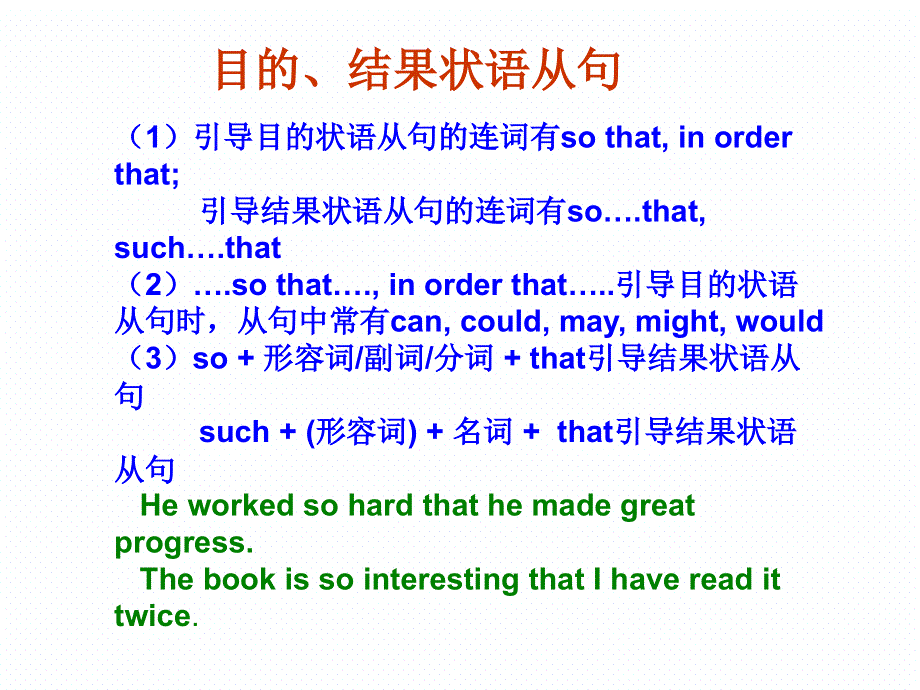 目的、结果状语从句

（1）引导目的状语从句的连词有so that, in order that;

引导结果状语从句的连词有so….that, such….that

（2）….so that…., in order that…..引导目的状语从句时，从句中常有can, could, may, might, would

（3）so + 形容词/副词/分词 + that引导结果状语从句

such + (形容词) + 名词 + that引导结果状语从句

He worked so hard that he made great progress.

The book is so interesting that I have read it twice.